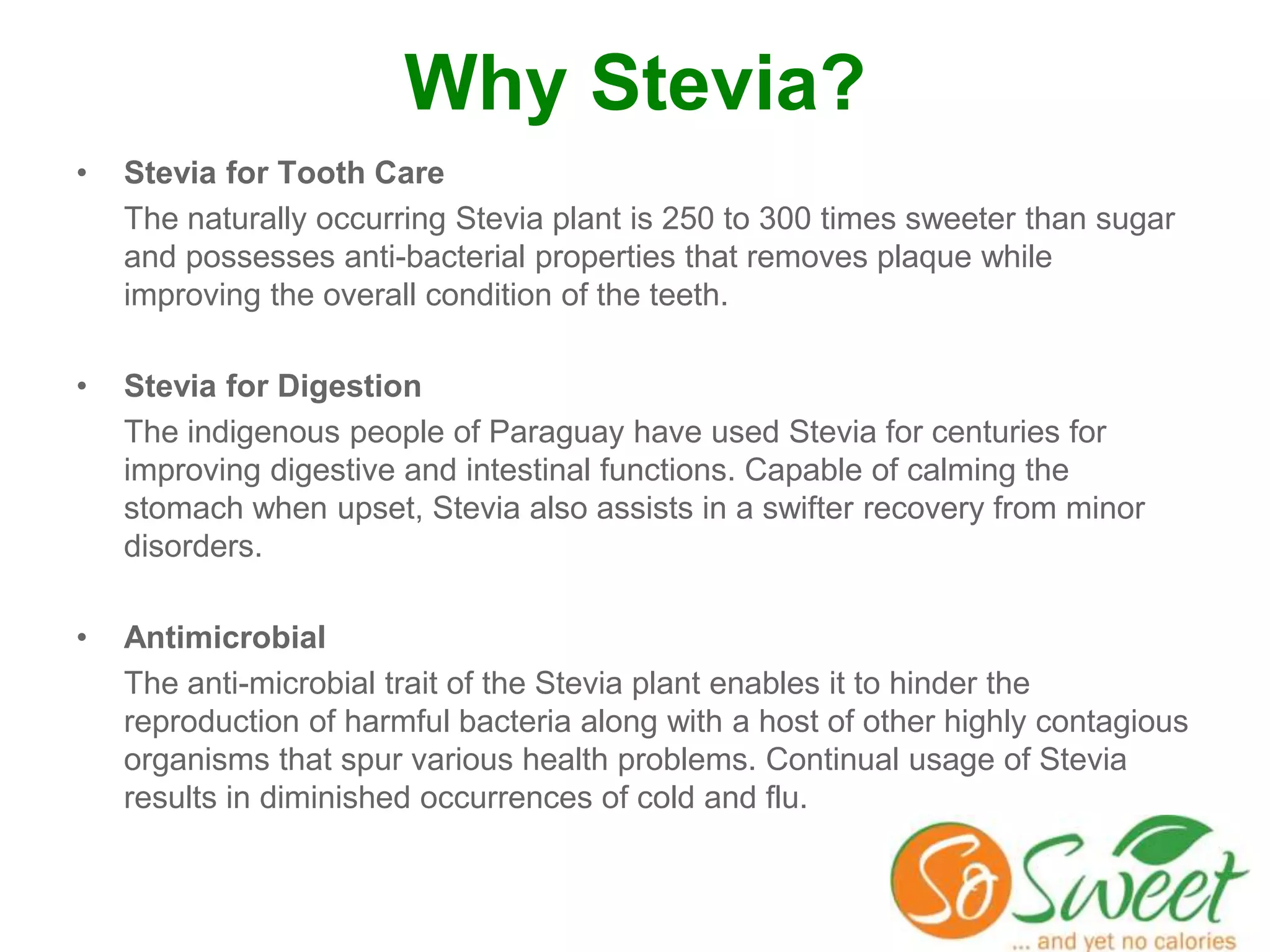 Why Stevia?

• Stevia for Tooth Care
The naturally occurring Stevia plant is 250 to 300 times sweeter than sugar and possesses anti-bacterial properties that removes plaque while improving the overall condition of the teeth.

• Stevia for Digestion
The indigenous people of Paraguay have used Stevia for centuries for improving digestive and intestinal functions. Capable of calming the stomach when upset, Stevia also assists in a swifter recovery from minor disorders.

• Antimicrobial
The anti-microbial trait of the Stevia plant enables it to hinder the reproduction of harmful bacteria along with a host of other highly contagious organisms that spur various health problems. Continual usage of Stevia results in diminished occurrences of cold and flu.

So Sweet
... and yet no calories